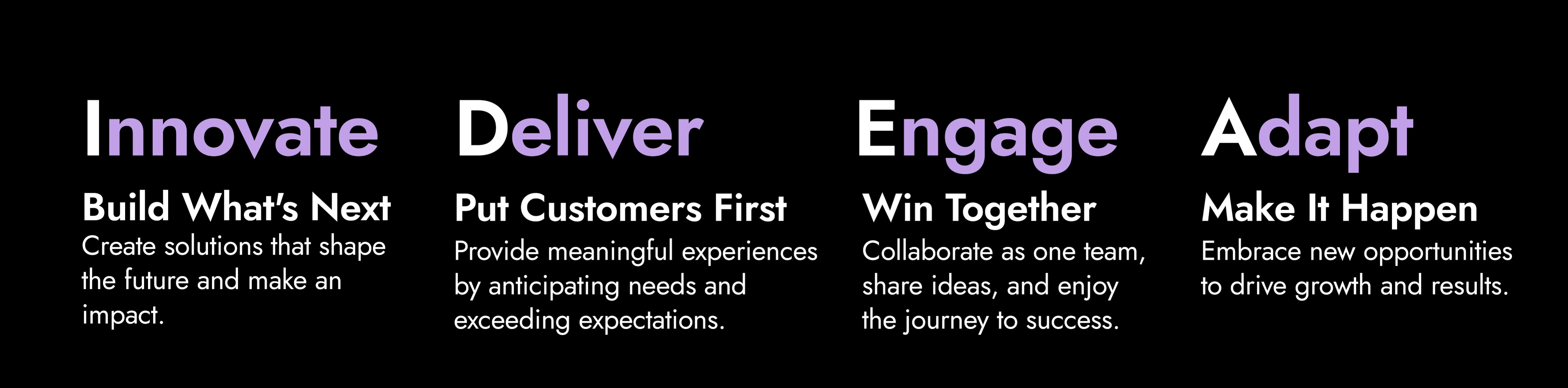 Innovate
Build What's Next
Create solutions that shape the future and make an impact.

Deliver
Put Customers First
Provide meaningful experiences by anticipating needs and exceeding expectations.

Engage
Win Together
Collaborate as one team, share ideas, and enjoy the journey to success.

Adapt
Make It Happen
Embrace new opportunities to drive growth and results.